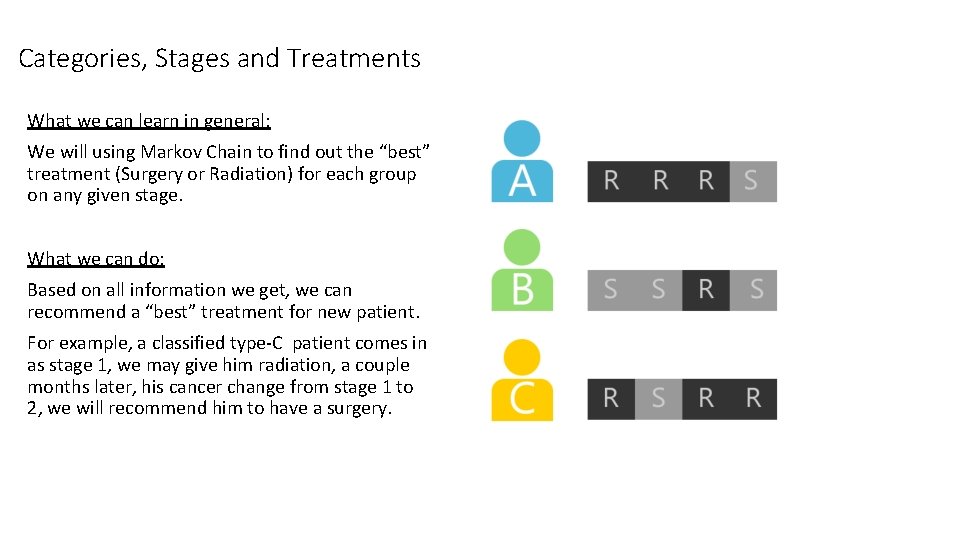 Categories, Stages and Treatments

What we can learn in general:

We will using Markov Chain to find out the “best” treatment (Surgery or Radiation) for each group on any given stage.

What we can do:

Based on all information we get, we can recommend a “best” treatment for new patient.

For example, a classified type-C patient comes in as stage 1, we may give him radiation, a couple months later, his cancer change from stage 1 to 2, we will recommend him to have a surgery.

A

R R R S

B

S S R S

C

R S R R